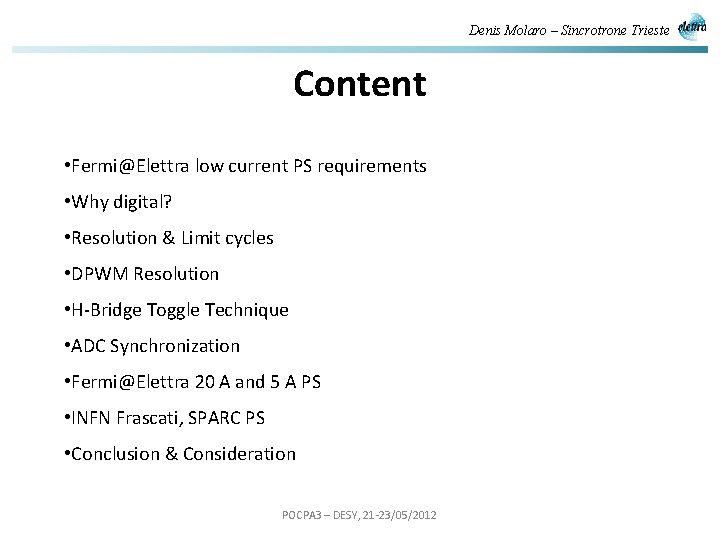 Denis Molaro – Sincrotrone Trieste elettra

Content

•Fermi@Elettra low current PS requirements

•Why digital?

•Resolution & Limit cycles

•DPWM Resolution

•H-Bridge Toggle Technique

•ADC Synchronization

•Fermi@Elettra 20 A and 5 A PS

•INFN Frascati, SPARC PS

•Conclusion & Consideration

POCPA3 – DESY, 21-23/05/2012